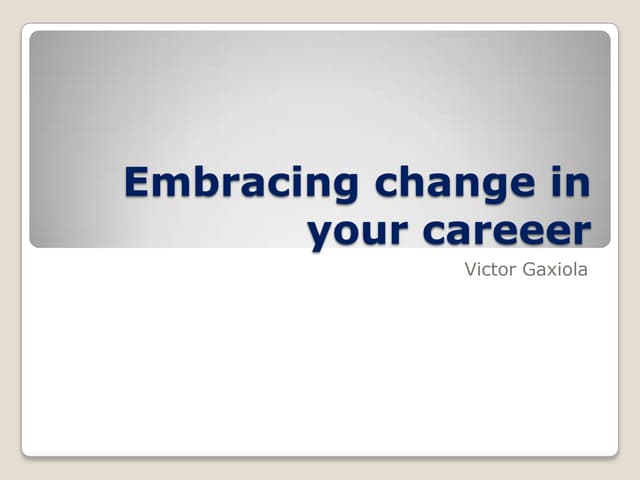 Embracing change in your careeer

Victor Gaxiola